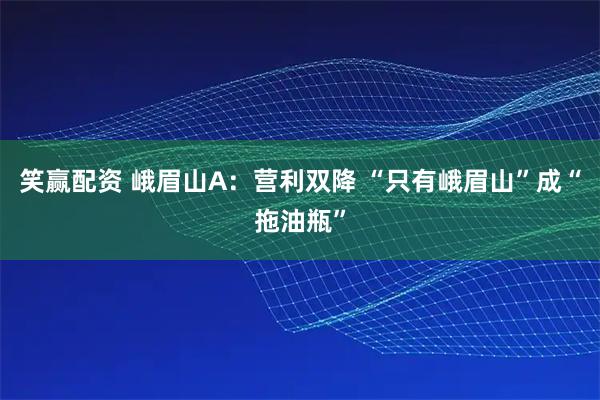 笑赢配资 峨眉山A：营利双降 “只有峨眉山”成“拖油瓶”